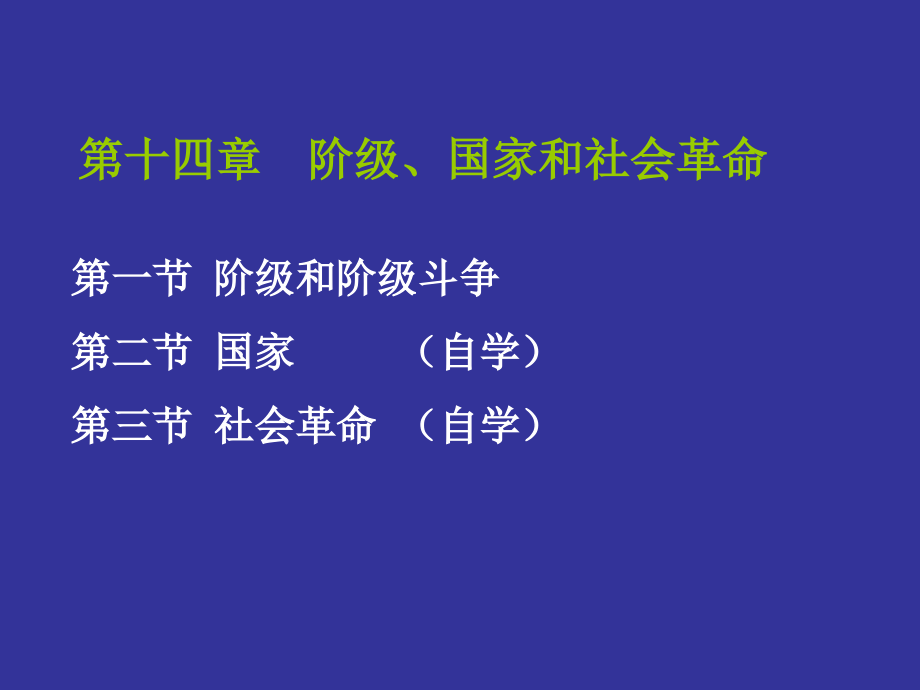 第十四章　阶级、国家和社会革命

第一节　阶级和阶级斗争

第二节　国家　　（自学）

第三节　社会革命　（自学）